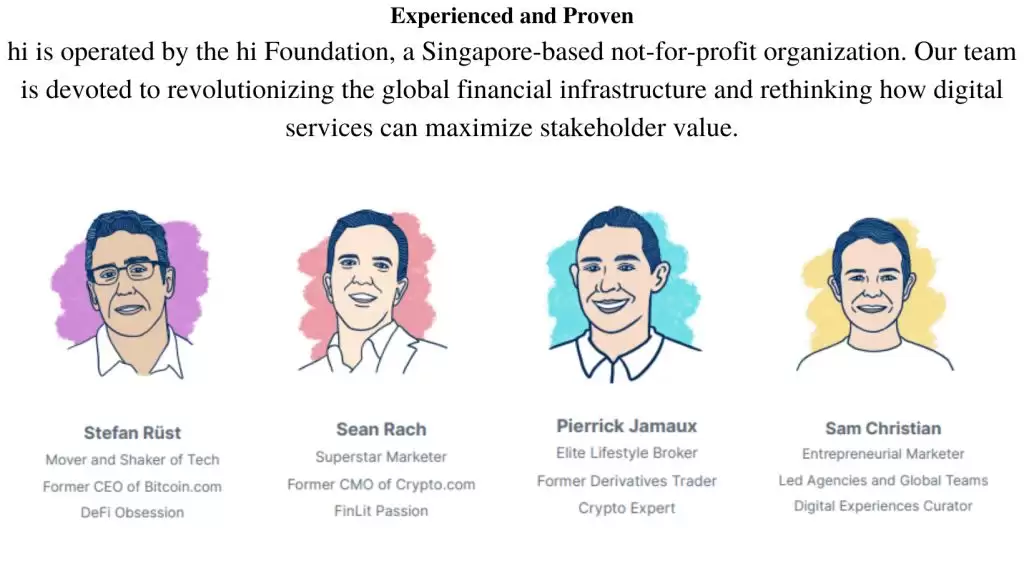 Experienced and Proven

hi is operated by the hi Foundation, a Singapore-based not-for-profit organization. Our team is devoted to revolutionizing the global financial infrastructure and rethinking how digital services can maximize stakeholder value.

Stefan Rüst
Mover and Shaker of Tech
Former CEO of Bitcoin.com
DeFi Obsession

Sean Rach
Superstar Marketer
Former CMO of Crypto.com
FinLit Passion

Pierrick Jamaux
Elite Lifestyle Broker
Former Derivatives Trader
Crypto Expert

Sam Christian
Entrepreneurial Marketer
Led Agencies and Global Teams
Digital Experiences Curator